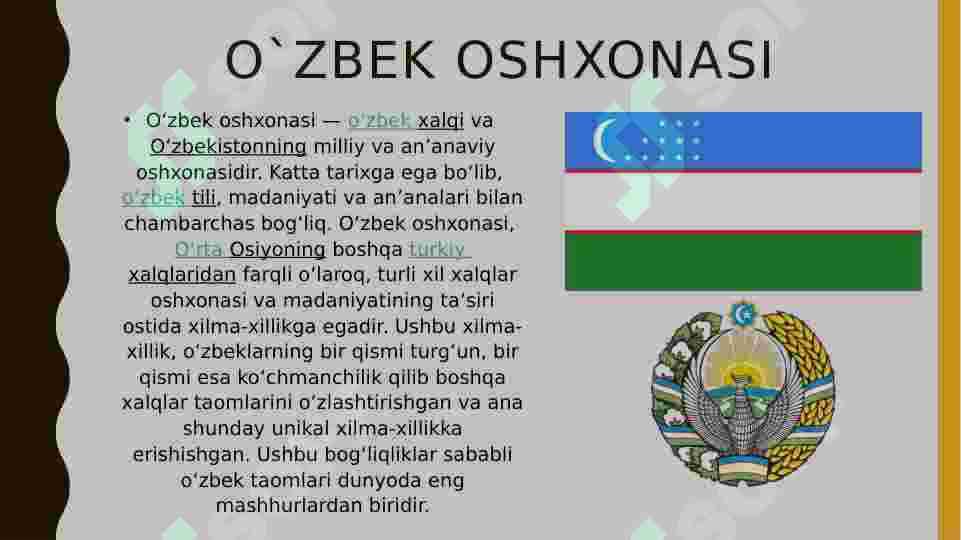 O`ZBEK OSHXONASI

• Oʻzbek oshxonasi — oʻzbek xalqi va Oʻzbekistonning milliy va anʼanaviy oshxonasidir. Katta tarixga ega boʻlib, oʻzbek tili, madaniyati va anʼanalari bilan chambarchas bogʻliq. Oʻzbek oshxonasi, Oʻrta Osiyoning boshqa turkiy xalqlaridan farqli oʻlaroq, turli xil xalqlar oshxonasi va madaniyatining taʼsiri ostida xilma-xillikga egadir. Ushbu xilma-xillik, oʻzbeklarning bir qismi turgʻun, bir qismi esa koʻchmanchilik qilib boshqa xalqlar taomlarini oʻzlashtirishgan va ana shunday unikal xilma-xillikka erishishgan. Ushbu bogʻliqliklar sababli oʻzbek taomlari dunyoda eng mashhurlardan biridir.